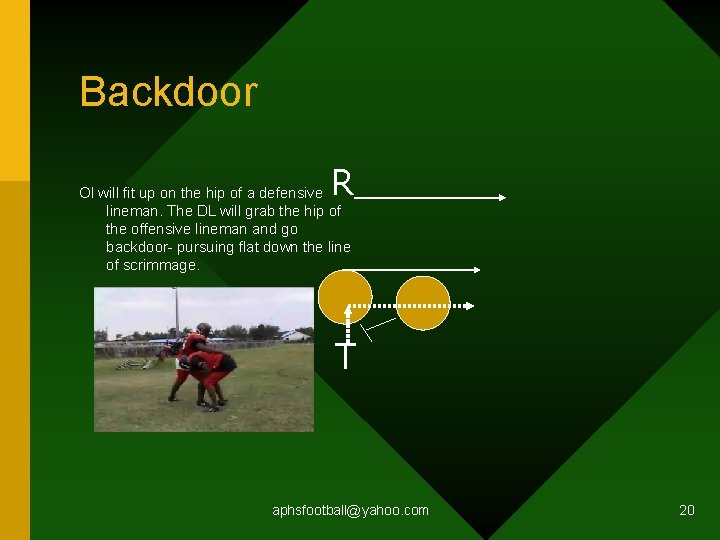 Backdoor

Ol will fit up on the hip of a defensive lineman. The DL will grab the hip of the offensive lineman and go backdoor- pursuing flat down the line of scrimmage.

R

T

aphsfootball@yahoo.com

20